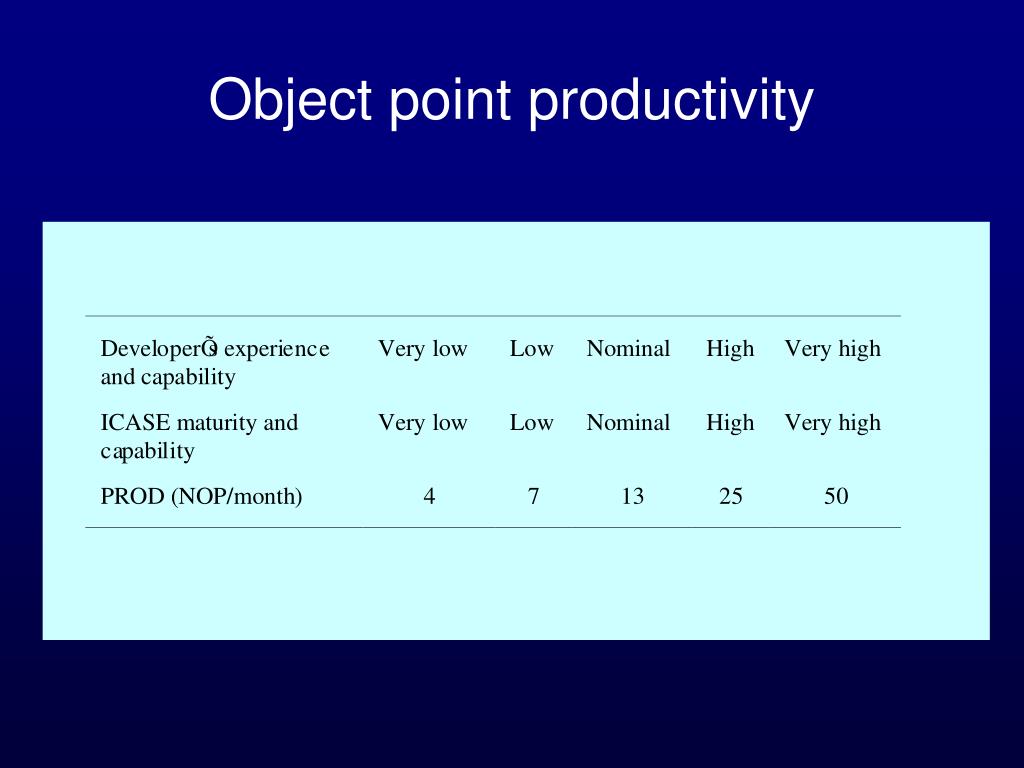 Object point productivity

| DeveloperÕs experience and capability | Very low | Low | Nominal | High | Very high |
|---|---|---|---|---|---|
| ICASE maturity and capability | Very low | Low | Nominal | High | Very high |
| PROD (NOP/month) | 4 | 7 | 13 | 25 | 50 |